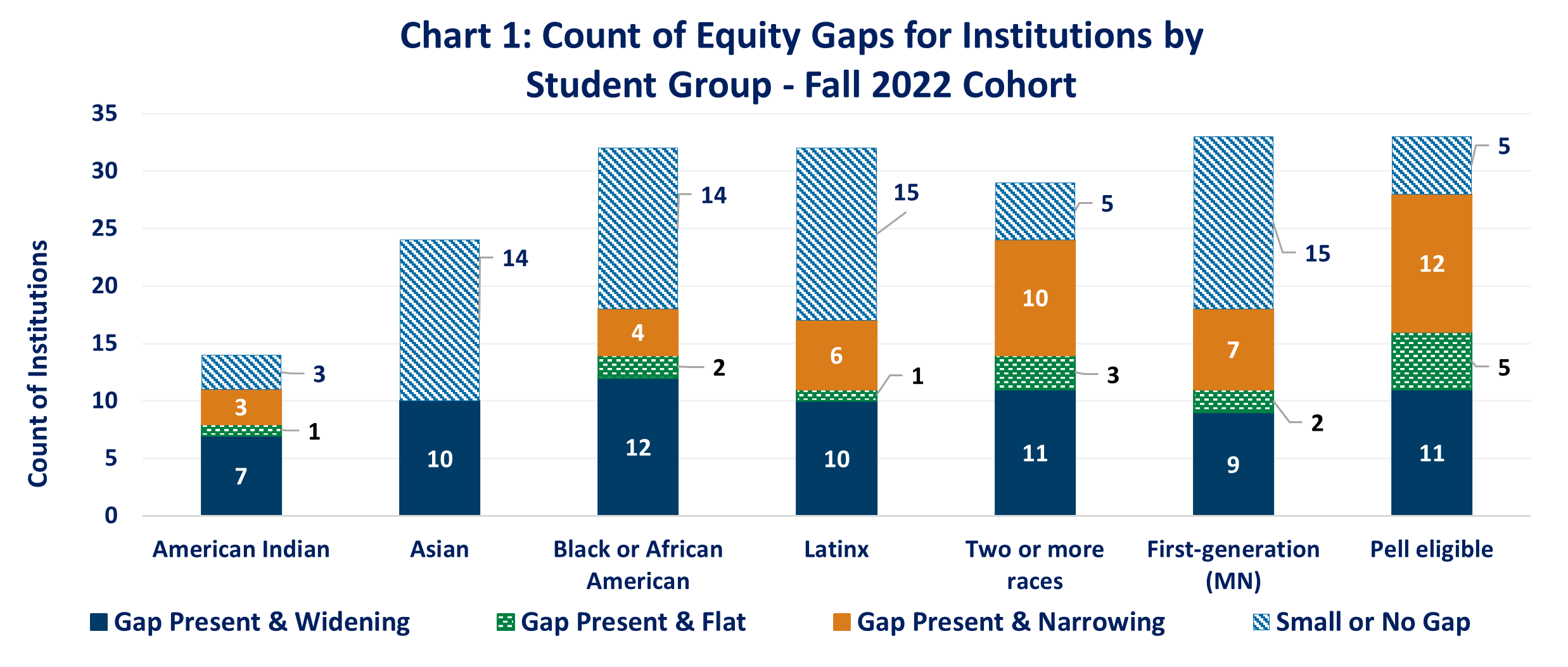 Chart 1: Count of Equity Gaps for Institutions by Student Group - Fall 2022 Cohort

Count of Institutions

35
30
25
20
15
10
5
0

3
3
1
7

14
10

14
4
2
12

15
6
1
10

5
10
3
11

15
7
2
9

5
12
5
11

American Indian
Asian
Black or African American
Latinx
Two or more races
First-generation (MN)
Pell eligible

Gap Present & Widening
Gap Present & Flat
Gap Present & Narrowing
Small or No Gap